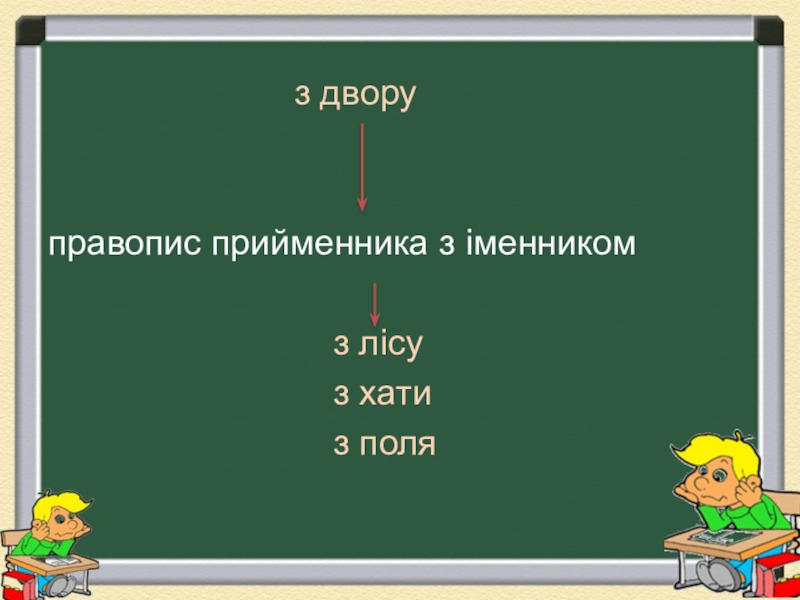 з двору

правопис прийменника з іменником

з лісу
з хати
з поля